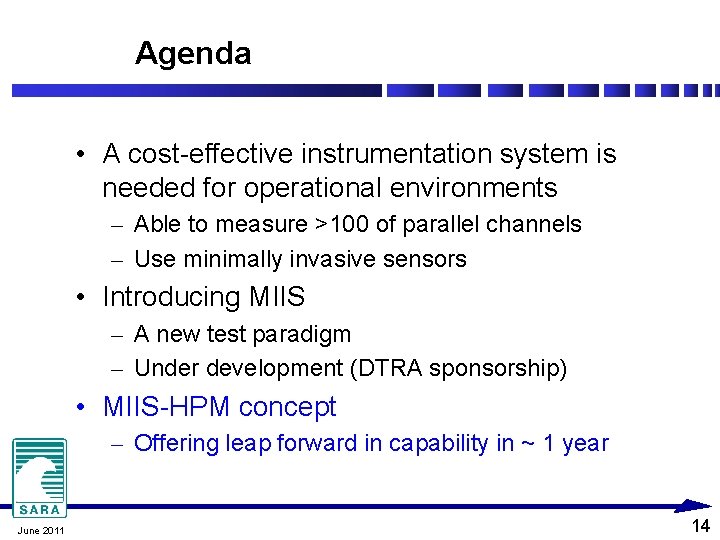 Agenda

• A cost-effective instrumentation system is needed for operational environments
– Able to measure >100 of parallel channels
– Use minimally invasive sensors
• Introducing MIIS
– A new test paradigm
– Under development (DTRA sponsorship)
• MIIS-HPM concept
– Offering leap forward in capability in ~ 1 year

SARA

June 2011

14